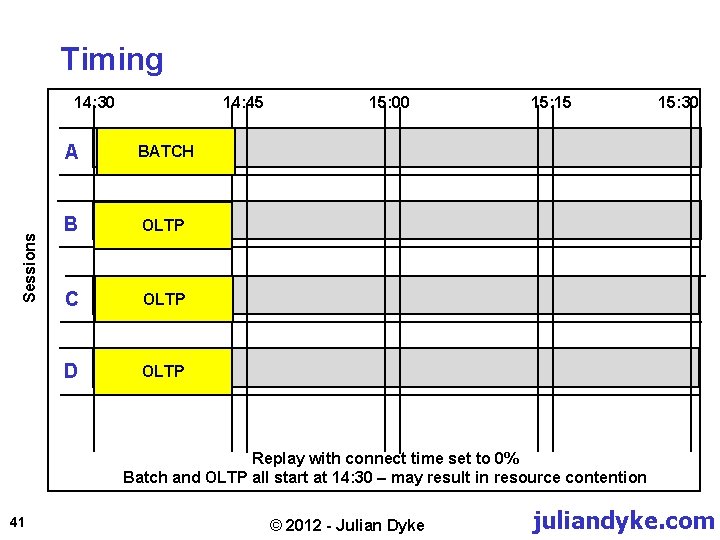 Timing

14:30 14:45 15:00 15:15 15:30

Sessions

A BATCH

B OLTP

C OLTP

D OLTP

Replay with connect time set to 0%
Batch and OLTP all start at 14:30 – may result in resource contention

41

© 2012 - Julian Dyke

juliandyke.com